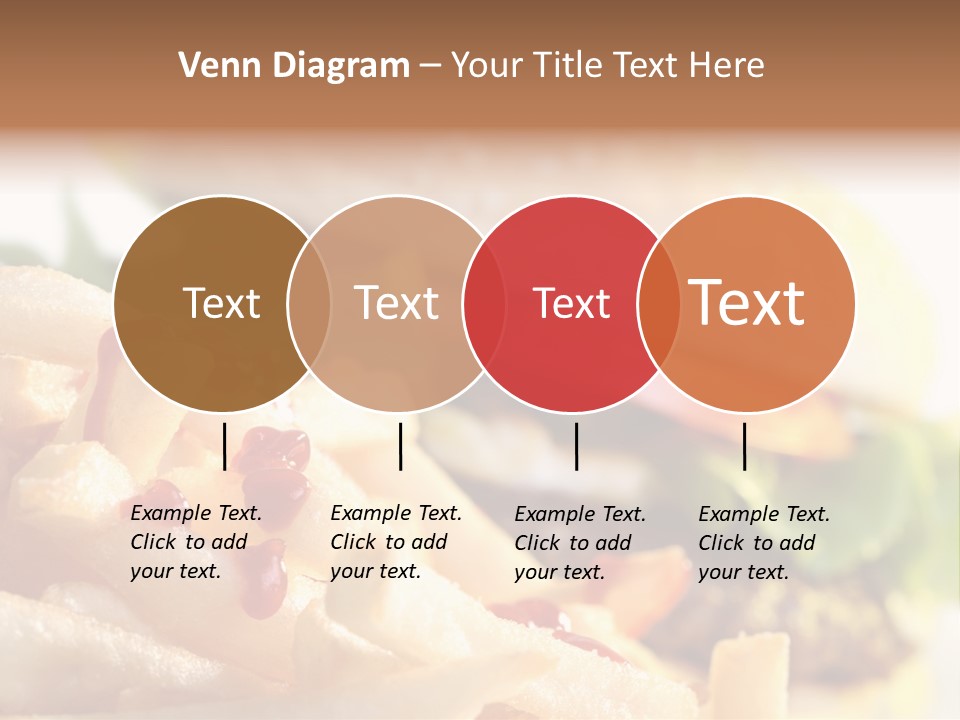 Venn Diagram – Your Title Text Here

Text

Text

Text

Text

Example Text. Click to add your text.

Example Text. Click to add your text.

Example Text. Click to add your text.

Example Text. Click to add your text.